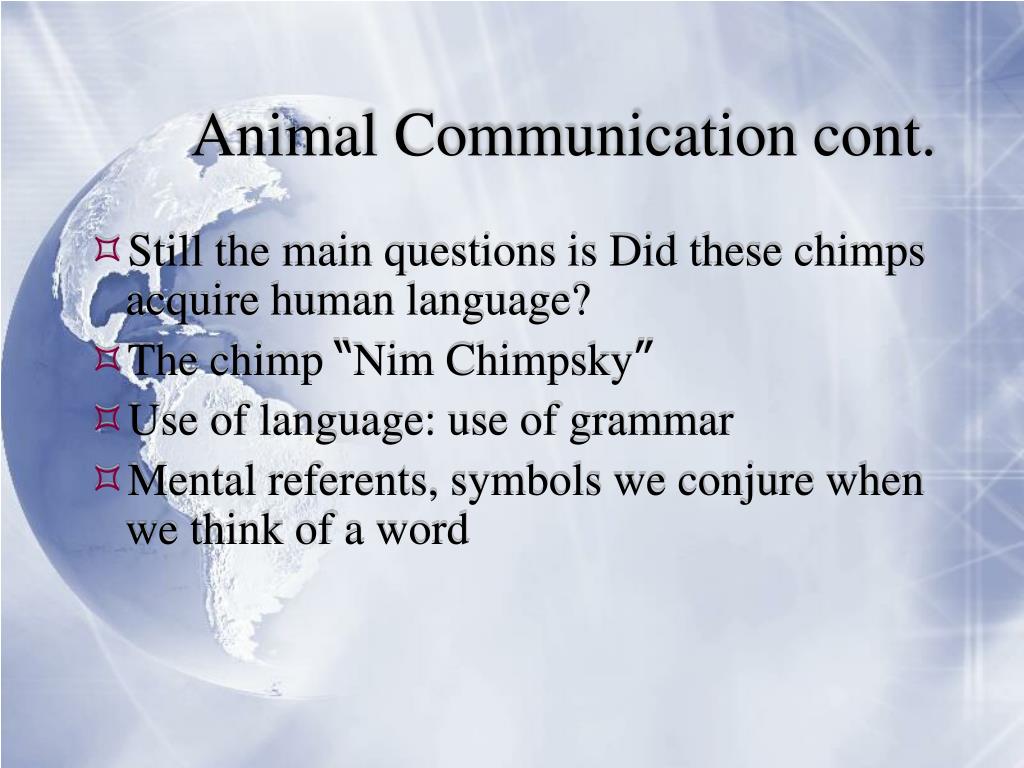 Animal Communication cont.

Still the main questions is Did these chimps acquire human language?

The chimp "Nim Chimpsky"

Use of language: use of grammar

Mental referents, symbols we conjure when we think of a word